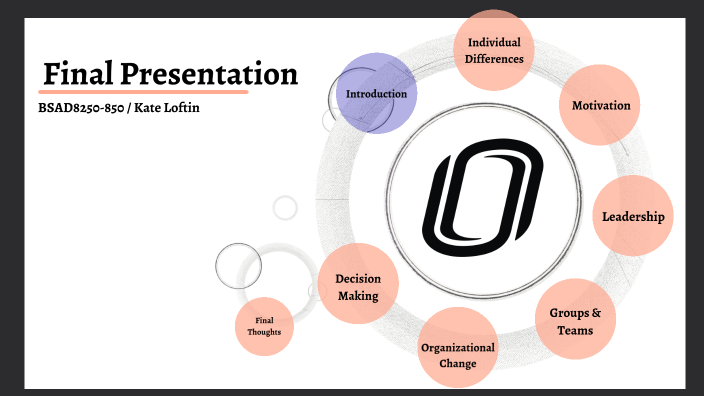 Final Presentation

BSAD8250-850 / Kate Loftin

Introduction

Individual Differences

Motivation

Leadership

Groups & Teams

Organizational Change

Decision Making

Final Thoughts